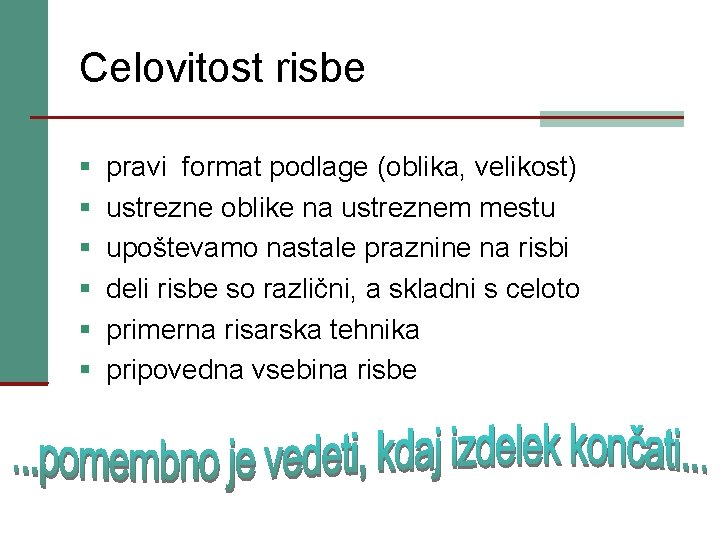 Celovitost risbe

- pravi format podlage (oblika, velikost)
- ustrezne oblike na ustreznem mestu
- upoštevamo nastale praznine na risbi
- deli risbe so različni, a skladni s celoto
- primerna risarska tehnika
- pripovedna vsebina risbe

...pomembno je vedeti, kdaj izdelek končati...